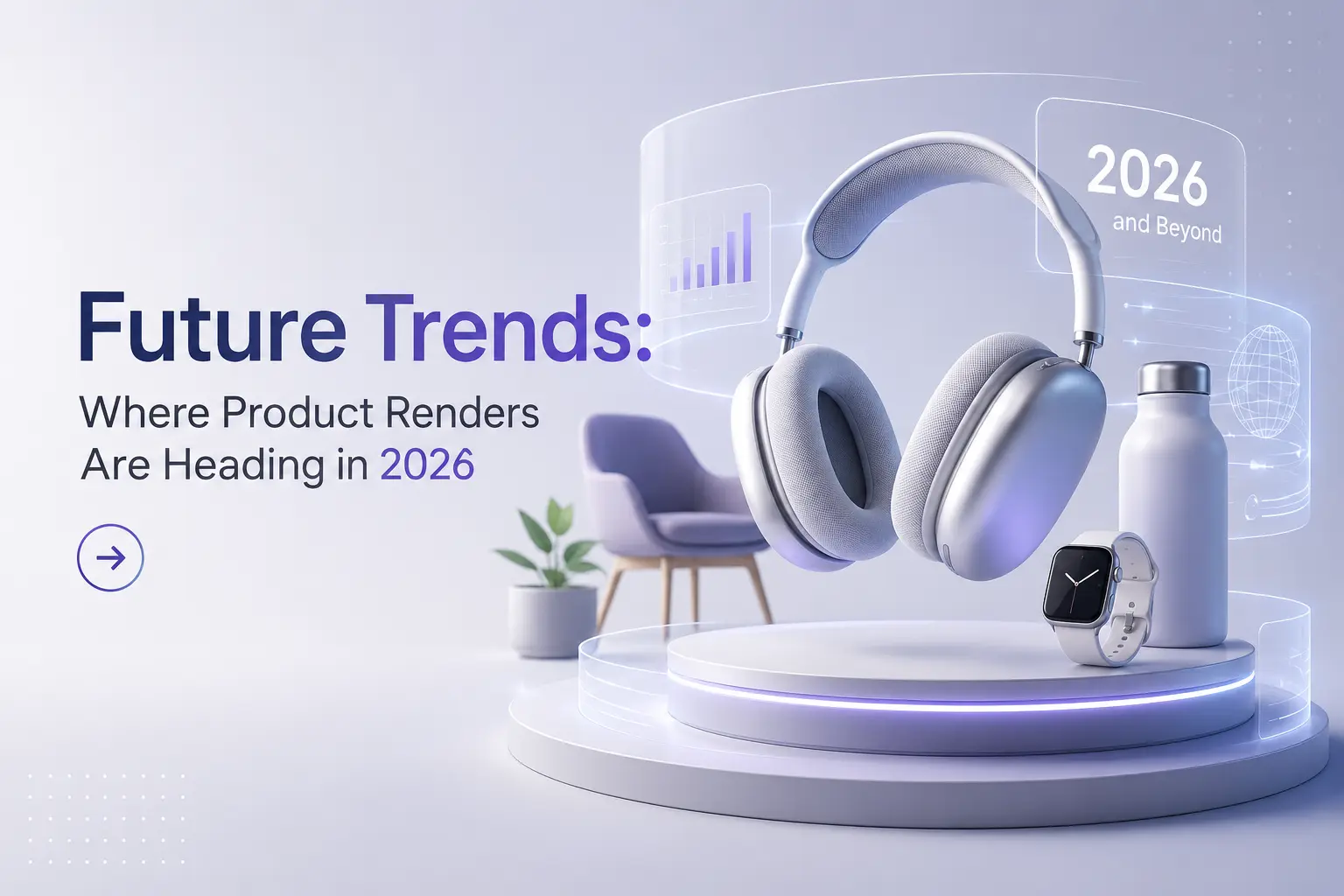 Future Trends:
Where Product Renders Are Heading in 2026

2026
and Beyond